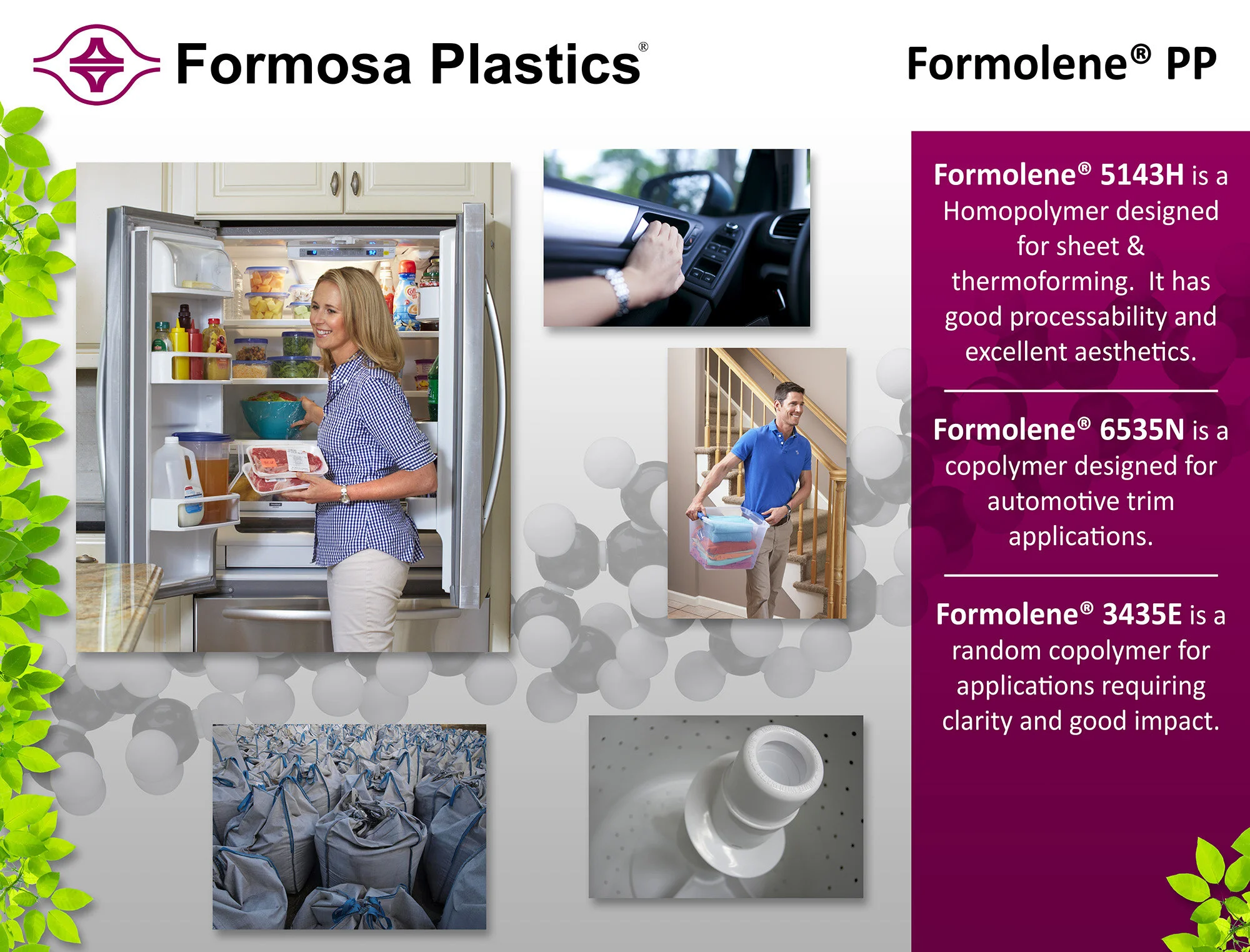 Formosa Plastics®

Formolene® PP

Formolene® 5143H is a Homopolymer designed for sheet & thermoforming. It has good processability and excellent aesthetics.

Formolene® 6535N is a copolymer designed for automotive trim applications.

Formolene® 3435E is a random copolymer for applications requiring clarity and good impact.